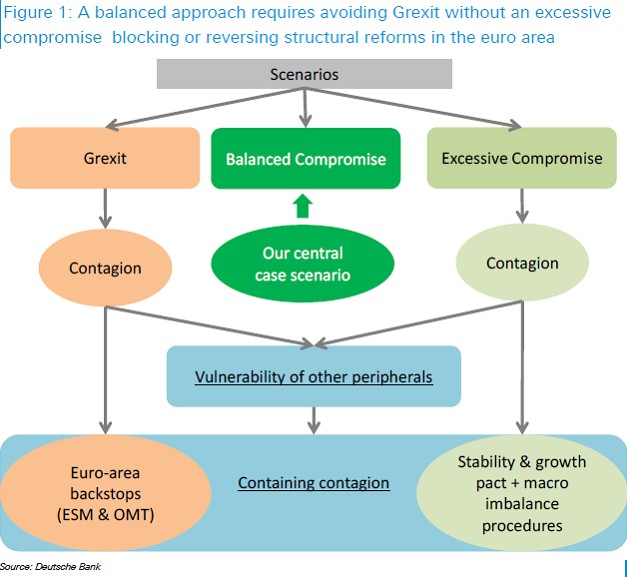 Figure 1: A balanced approach requires avoiding Grexit without an excessive compromise  blocking or reversing structural reforms in the euro area

Scenarios

Grexit

Balanced Compromise

Excessive Compromise

Contagion

Our central case scenario

Contagion

Vulnerability of other peripherals

Euro-area backstops (ESM & OMT)

Containing contagion

Stability & growth pact + macro imbalance procedures

Source: Deutsche Bank